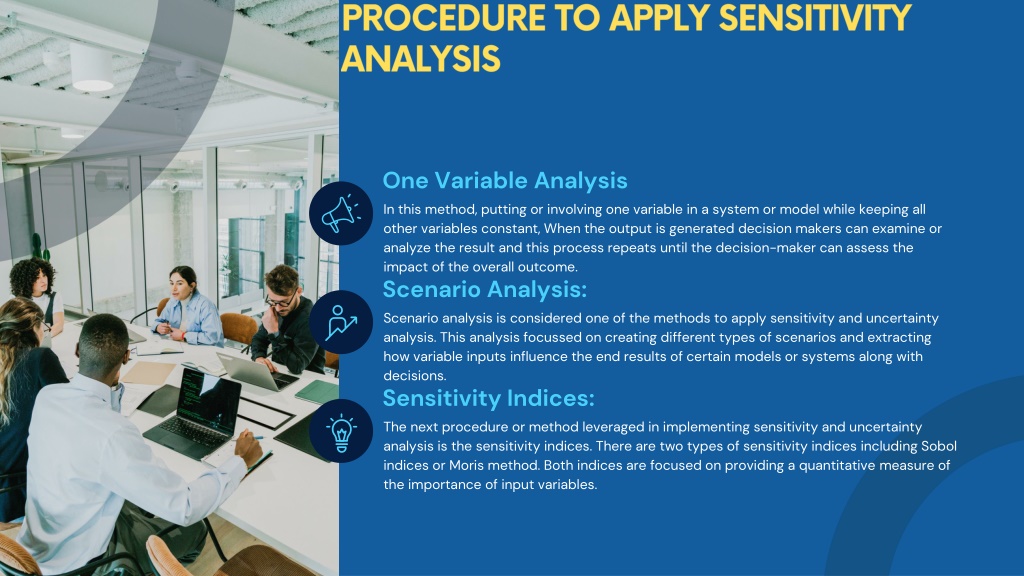 PROCEDURE TO APPLY SENSITIVITY ANALYSIS

One Variable Analysis

In this method, putting or involving one variable in a system or model while keeping all other variables constant, When the output is generated decision makers can examine or analyze the result and this process repeats until the decision-maker can assess the impact of the overall outcome.

Scenario Analysis:

Scenario analysis is considered one of the methods to apply sensitivity and uncertainty analysis. This analysis focussed on creating different types of scenarios and extracting how variable inputs influence the end results of certain models or systems along with decisions.

Sensitivity Indices:

The next procedure or method leveraged in implementing sensitivity and uncertainty analysis is the sensitivity indices. There are two types of sensitivity indices including Sobol indices or Moris method. Both indices are focused on providing a quantitative measure of the importance of input variables.